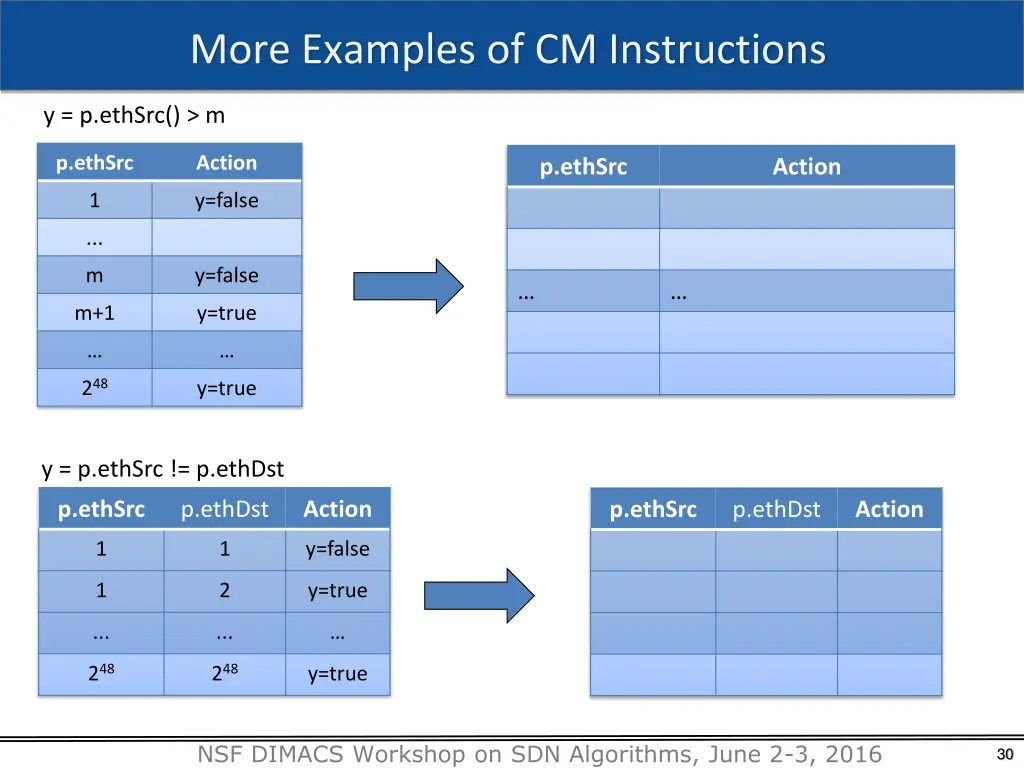 More Examples of CM Instructions

y = p.ethSrc() > m

| p.ethSrc | Action |
|---|---|
| 1 | y=false |
| ... | |
| m | y=false |
| m+1 | y=true |
| … | … |
| $2^{48}$ | y=true |

| p.ethSrc | Action |
|---|---|
| | |
| | |
| … | … |
| | |
| | |

y = p.ethSrc != p.ethDst

| p.ethSrc | p.ethDst | Action |
|---|---|---|
| 1 | 1 | y=false |
| 1 | 2 | y=true |
| ... | ... | … |
| $2^{48}$ | $2^{48}$ | y=true |

| p.ethSrc | p.ethDst | Action |
|---|---|---|
| | | |
| | | |
| | | |
| | | |

NSF DIMACS Workshop on SDN Algorithms, June 2-3, 2016

30